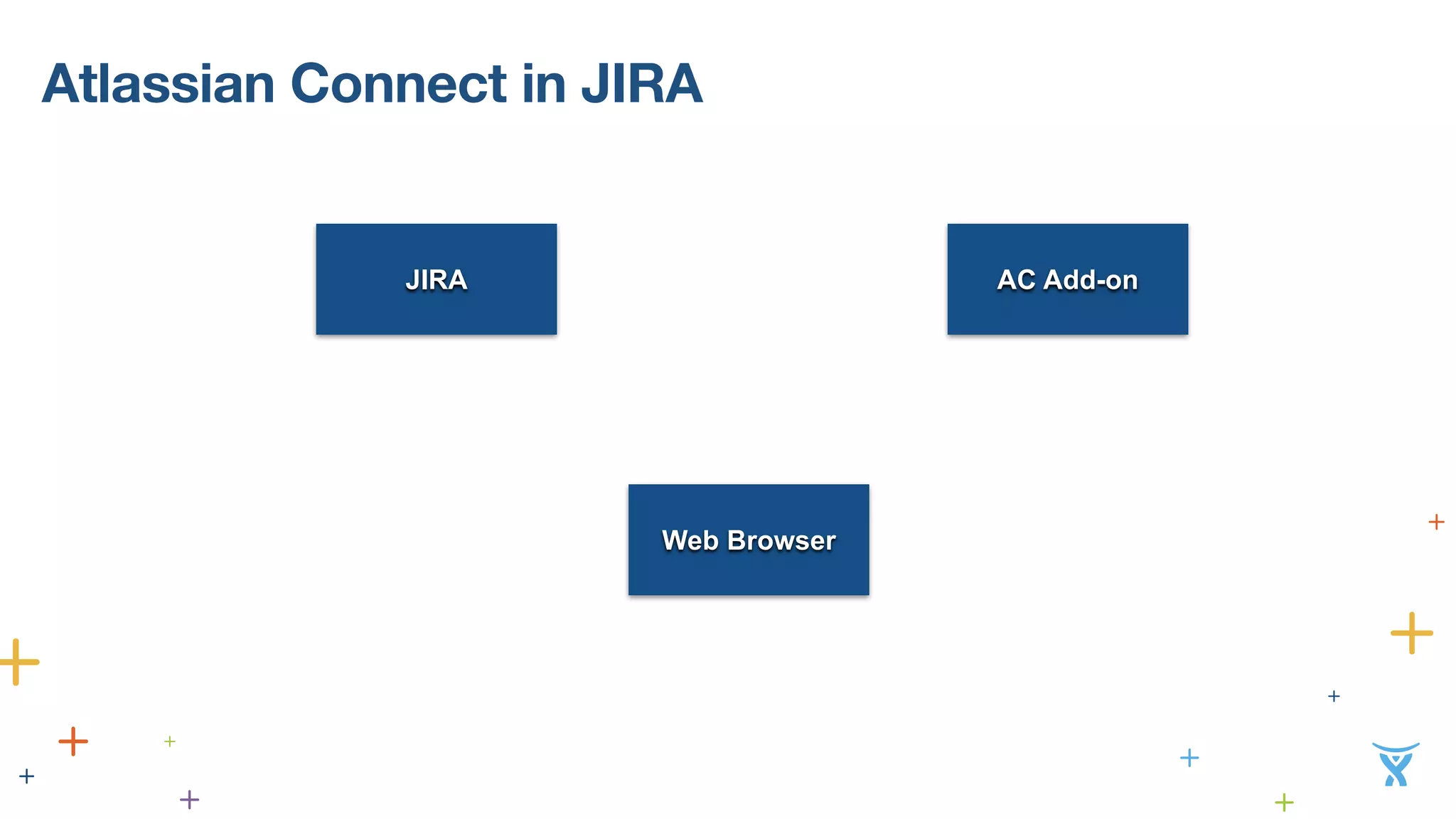 Atlassian Connect in JIRA

JIRA

AC Add-on

Web Browser